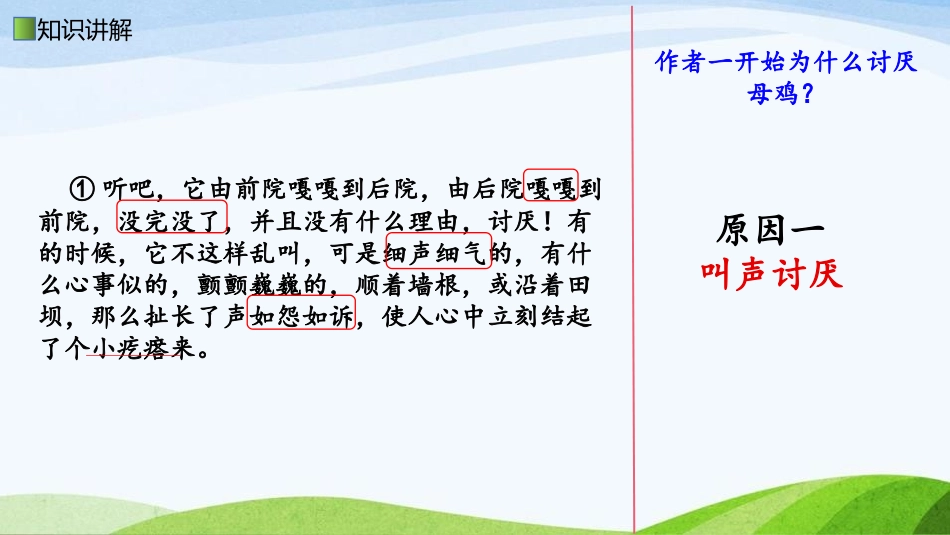 知识讲解

① 听吧，它由前院嘎嘎到后院，由后院嘎嘎到前院，没完没了，并且没有什么理由，讨厌！有的时候，它不这样乱叫，可是细声细气的，有什么心事似的，颤颤巍巍的，顺着墙根，或沿着田坝，那么扯长了声如怨如诉，使人心中立刻结起了个小疙瘩来。

作者一开始为什么讨厌母鸡？

原因一
叫声讨厌